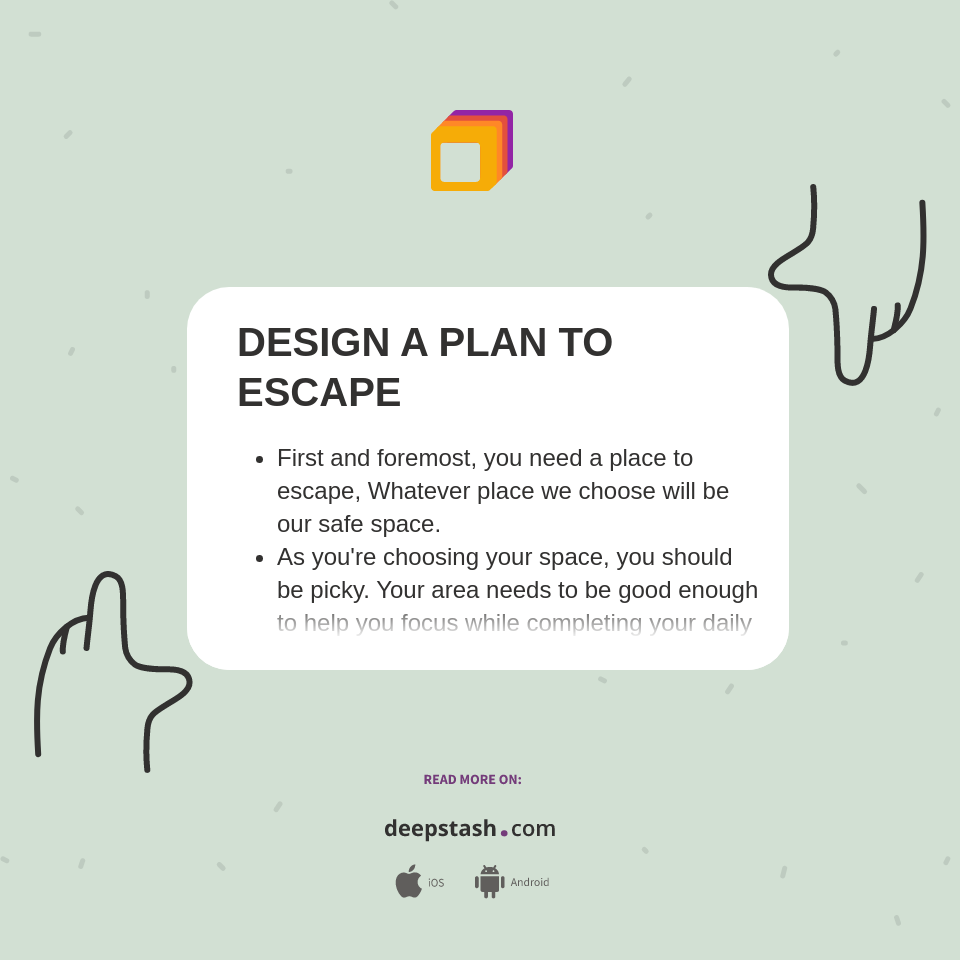 DESIGN A PLAN TO ESCAPE

- First and foremost, you need a place to escape, Whatever place we choose will be our safe space.
- As you're choosing your space, you should be picky. Your area needs to be good enough to help you focus while completing your daily

READ MORE ON:

deepstash.com

iOS Android